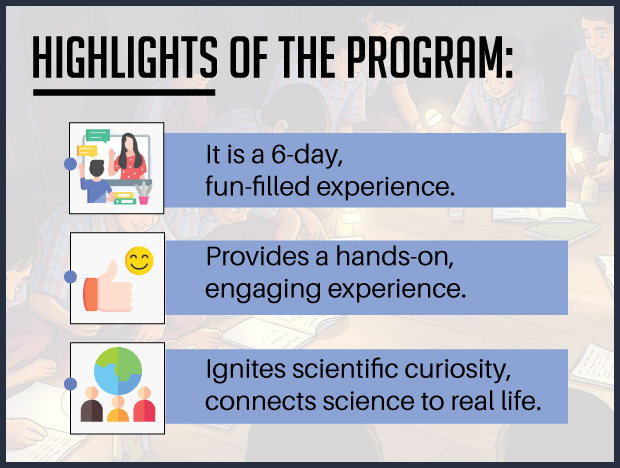 HIGHLIGHTS OF THE PROGRAM:

It is a 6-day, fun-filled experience.

Provides a hands-on, engaging experience.

Ignites scientific curiosity, connects science to real life.